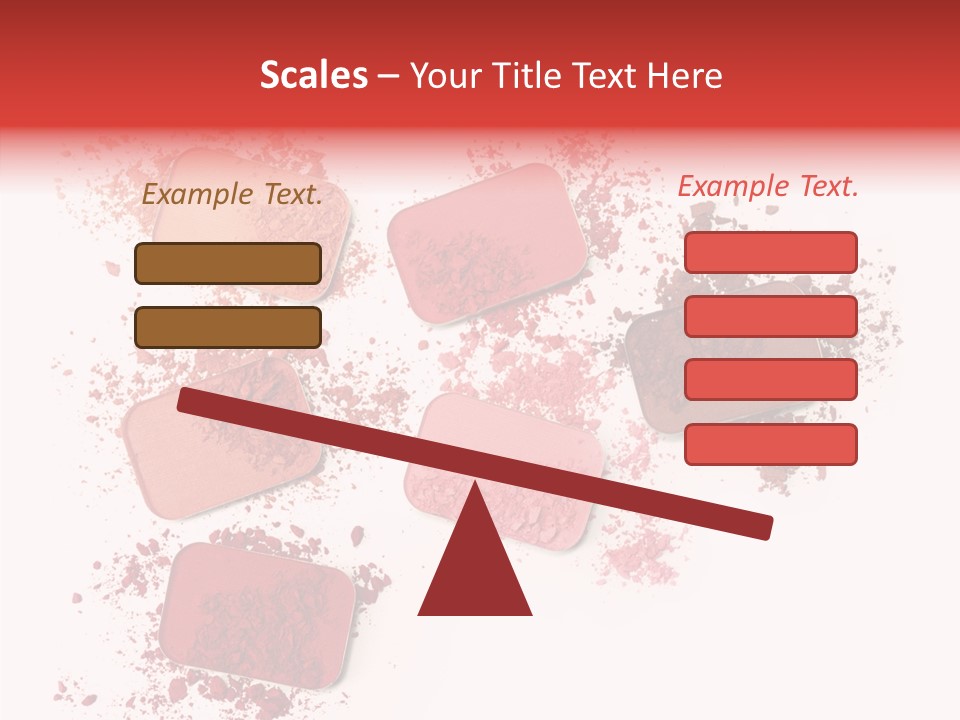 Scales – Your Title Text Here

Example Text.

Example Text.